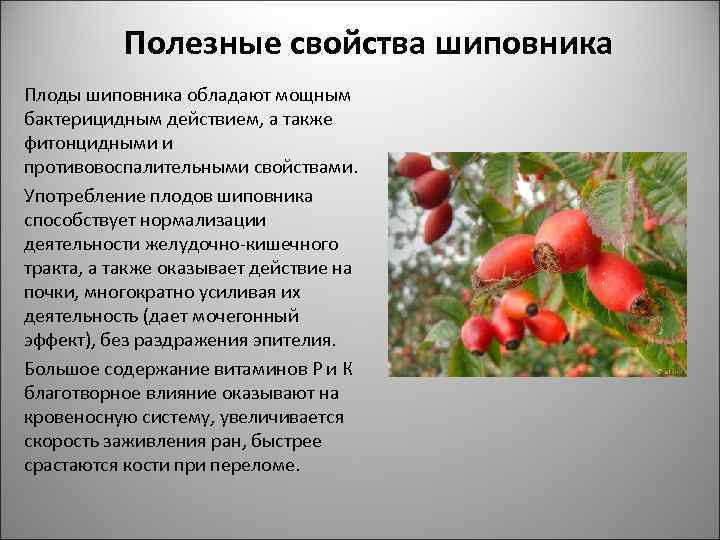 Полезные свойства шиповника

Плоды шиповника обладают мощным бактерицидным действием, а также фитонцидными и противовоспалительными свойствами.

Употребление плодов шиповника способствует нормализации деятельности желудочно-кишечного тракта, а также оказывает действие на почки, многократно усиливая их деятельность (дает мочегонный эффект), без раздражения эпителия.

Большое содержание витаминов Р и К благотворное влияние оказывают на кровеносную систему, увеличивается скорость заживления ран, быстрее срастаются кости при переломе.